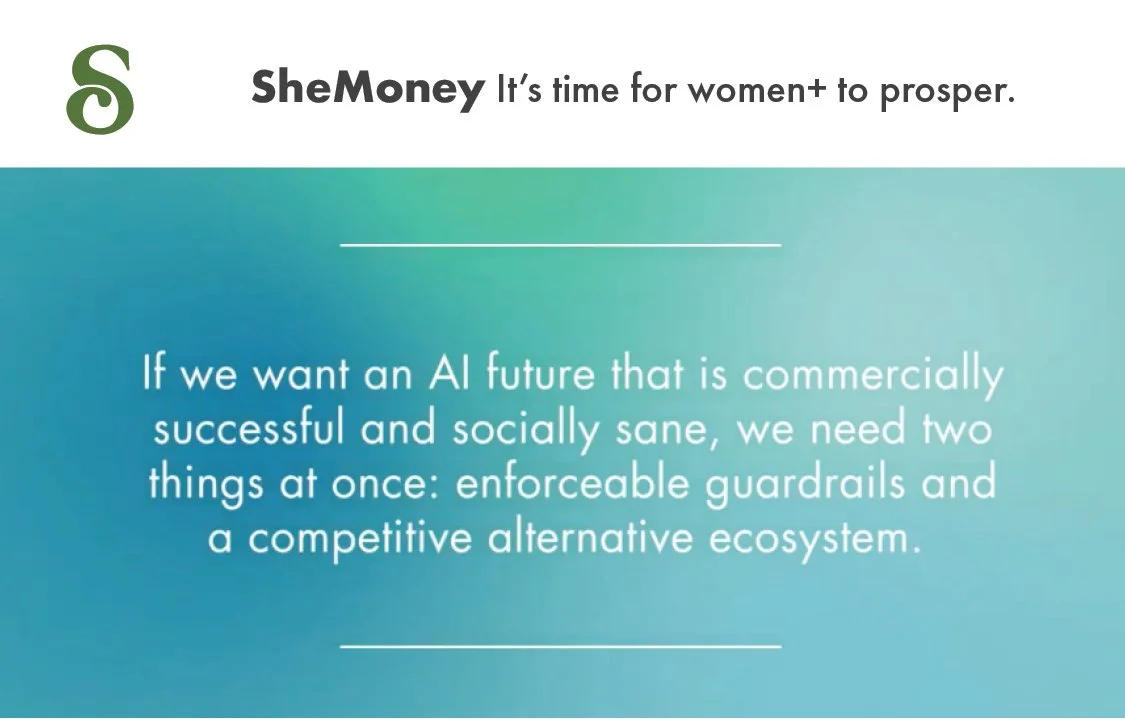 S

SheMoney It's time for women+ to prosper.

If we want an AI future that is commercially successful and socially sane, we need two things at once: enforceable guardrails and a competitive alternative ecosystem.